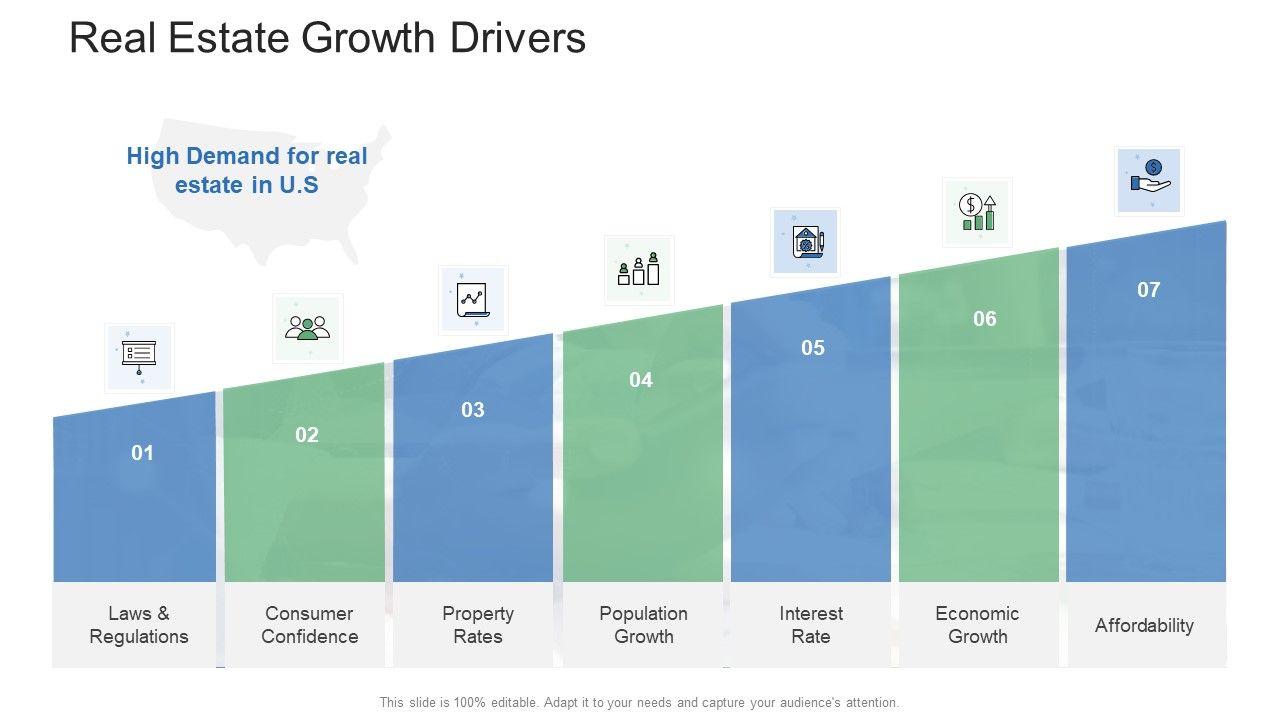 Real Estate Growth Drivers

High Demand for real estate in U.S

01

02

03

04

05

06

07

Laws & Regulations

Consumer Confidence

Property Rates

Population Growth

Interest Rate

Economic Growth

Affordability

This slide is 100% editable. Adapt it to your needs and capture your audience's attention.